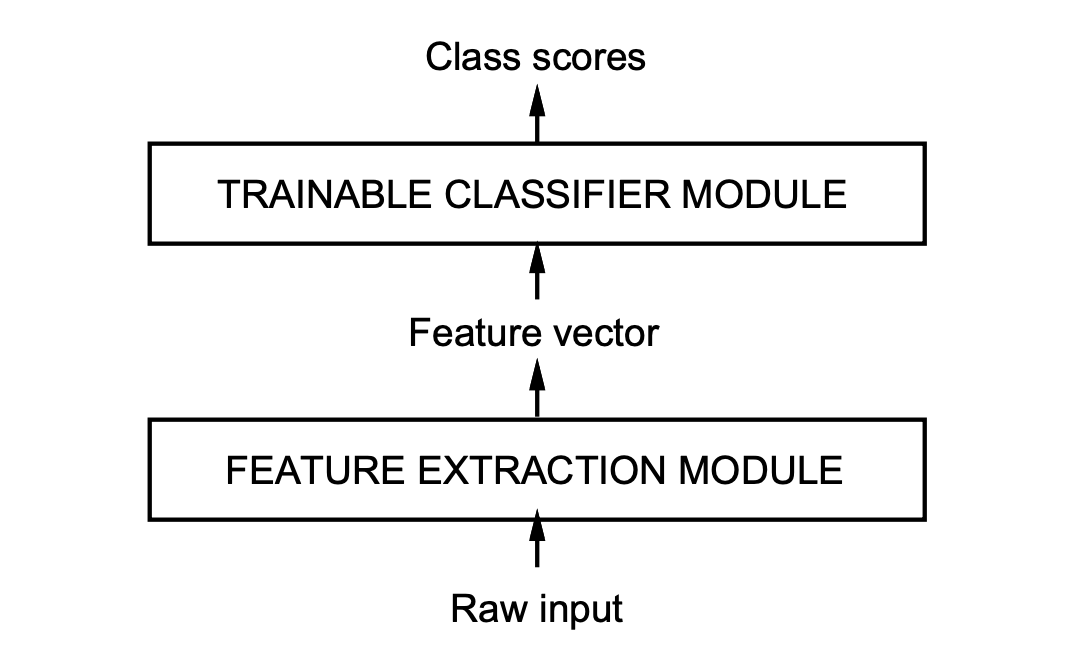 Class scores

TRAINABLE CLASSIFIER MODULE

Feature vector

FEATURE EXTRACTION MODULE

Raw input